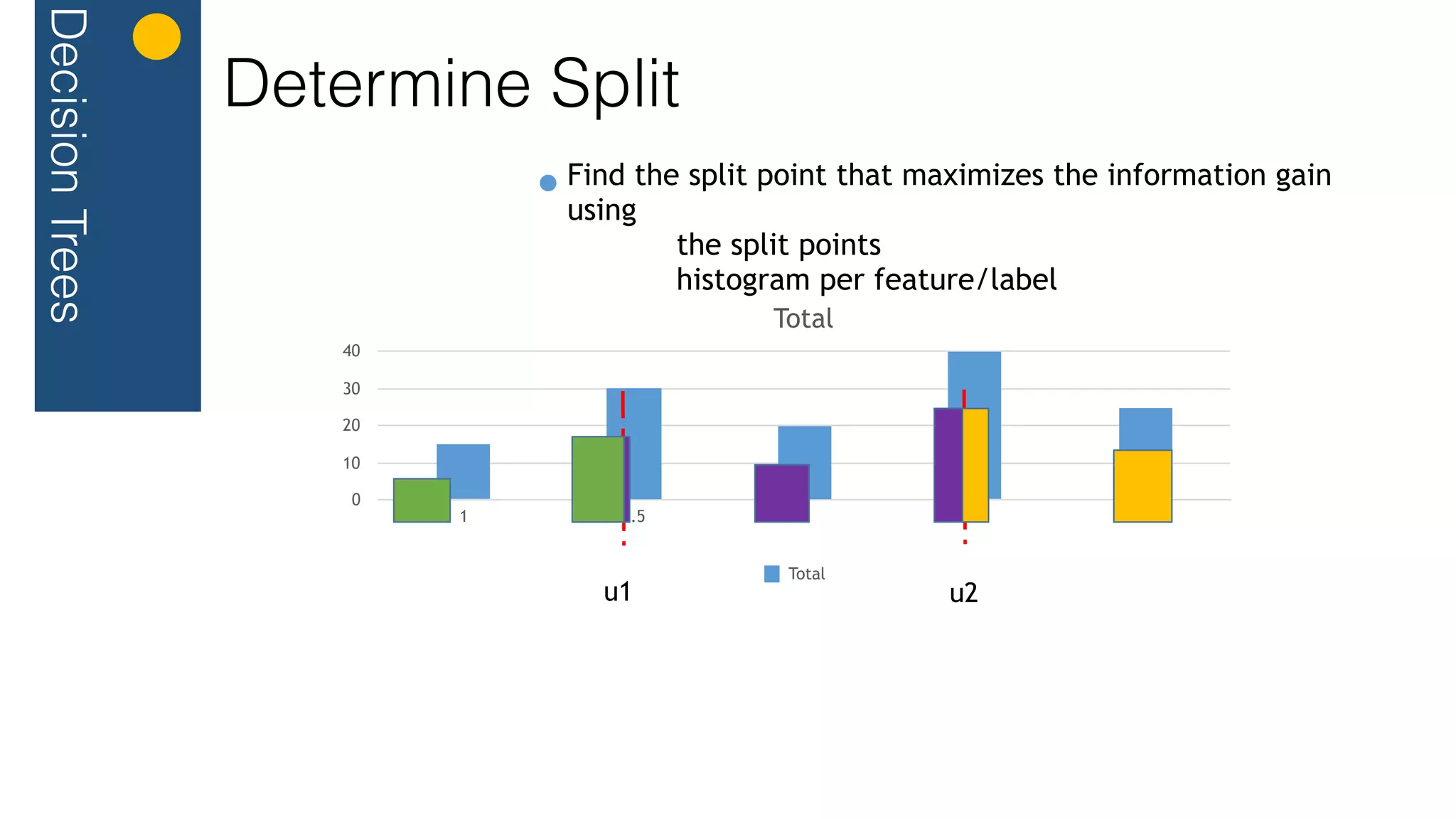 Decision Trees

Determine Split

Find the split point that maximizes the information gain using

the split points
histogram per feature/label

Total

40
30
20
10
0

1
.5

Total

u1
u2